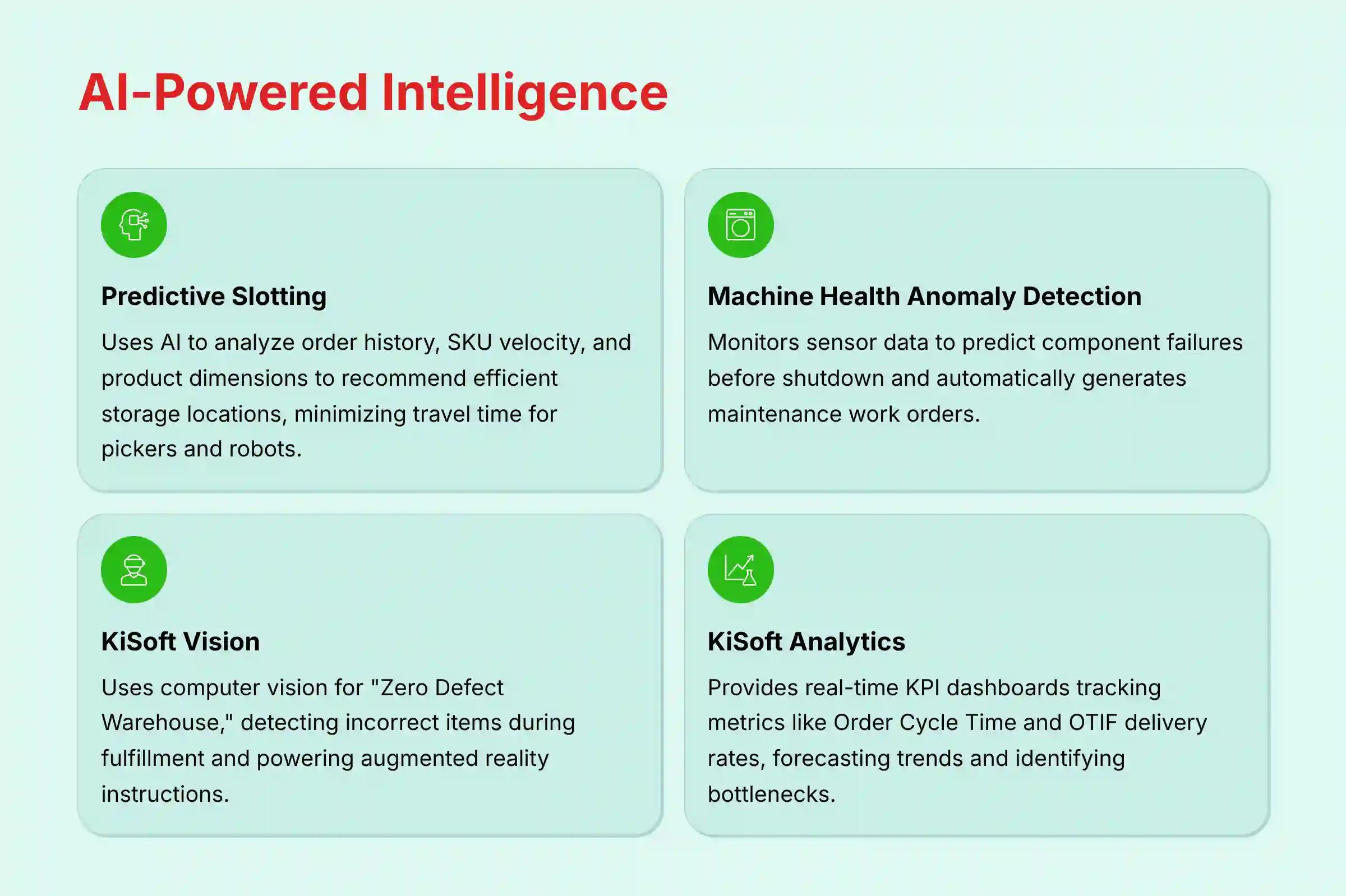 AI-Powered Intelligence

Predictive Slotting

Uses AI to analyze order history, SKU velocity, and product dimensions to recommend efficient storage locations, minimizing travel time for pickers and robots.

Machine Health Anomaly Detection

Monitors sensor data to predict component failures before shutdown and automatically generates maintenance work orders.

KiSoft Vision

Uses computer vision for "Zero Defect Warehouse," detecting incorrect items during fulfillment and powering augmented reality instructions.

KiSoft Analytics

Provides real-time KPI dashboards tracking metrics like Order Cycle Time and OTIF delivery rates, forecasting trends and identifying bottlenecks.